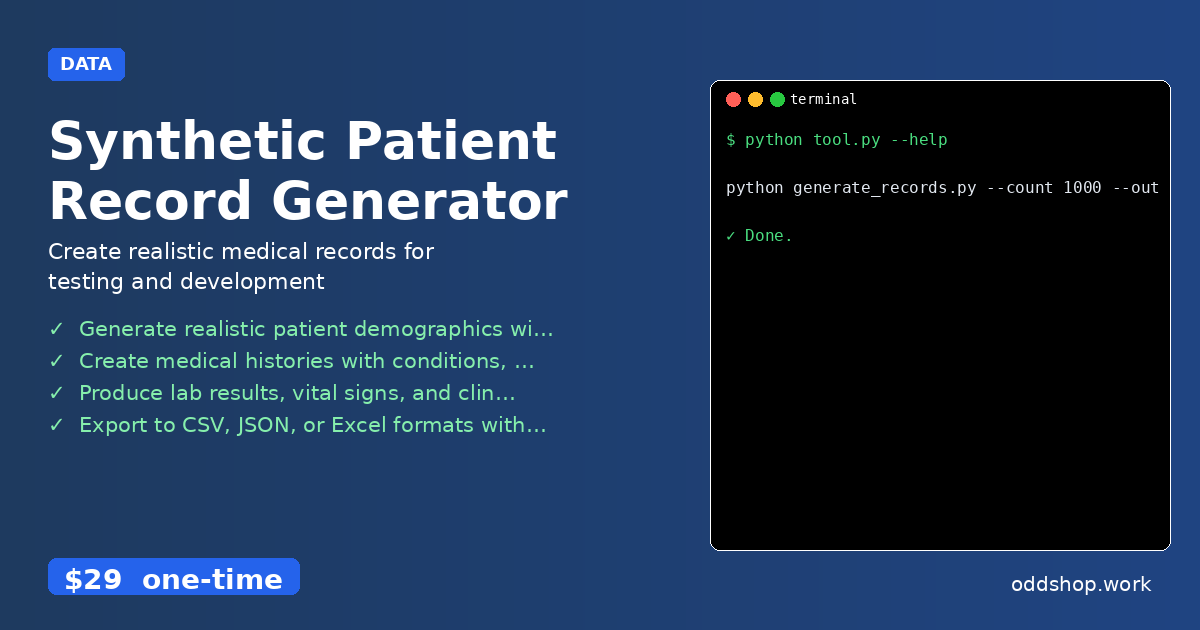 DATA

Synthetic Patient Record Generator

Create realistic medical records for testing and development

✓ Generate realistic patient demographics wi...
✓ Create medical histories with conditions, ...
✓ Produce lab results, vital signs, and clin...
✓ Export to CSV, JSON, or Excel formats with...

$29 one-time

terminal

$ python tool.py --help

python generate_records.py --count 1000 --out

✓ Done.

oddshop.work